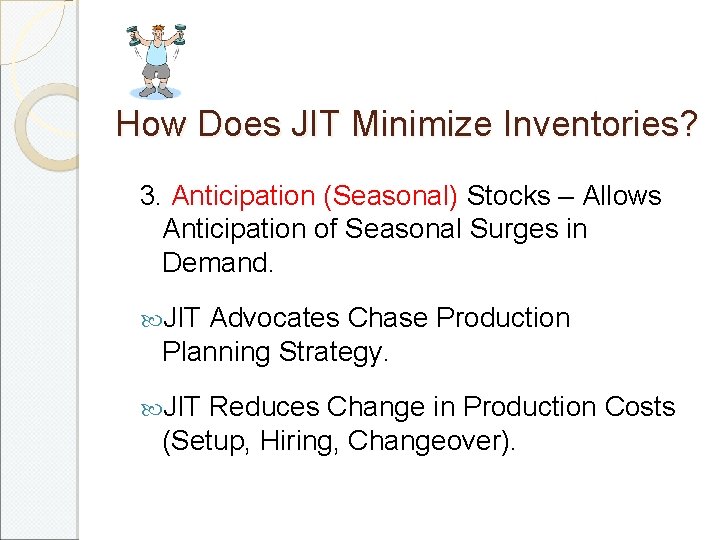 How Does JIT Minimize Inventories?

3. Anticipation (Seasonal) Stocks – Allows Anticipation of Seasonal Surges in Demand.

JIT Advocates Chase Production Planning Strategy.

JIT Reduces Change in Production Costs (Setup, Hiring, Changeover).